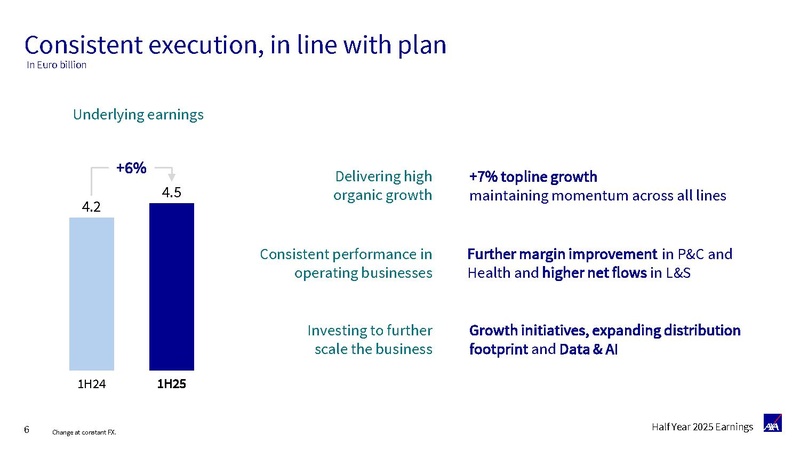 Consistent execution, in line with plan
In Euro billion

Underlying earnings

+6%

4.2

4.5

1H24

1H25

Delivering high organic growth

+7% topline growth
maintaining momentum across all lines

Consistent performance in operating businesses

Further margin improvement in P&C and Health and higher net flows in L&S

Investing to further scale the business

Growth initiatives, expanding distribution footprint and Data & AI

6

Change at constant FX.

Half Year 2025 Earnings

AXA